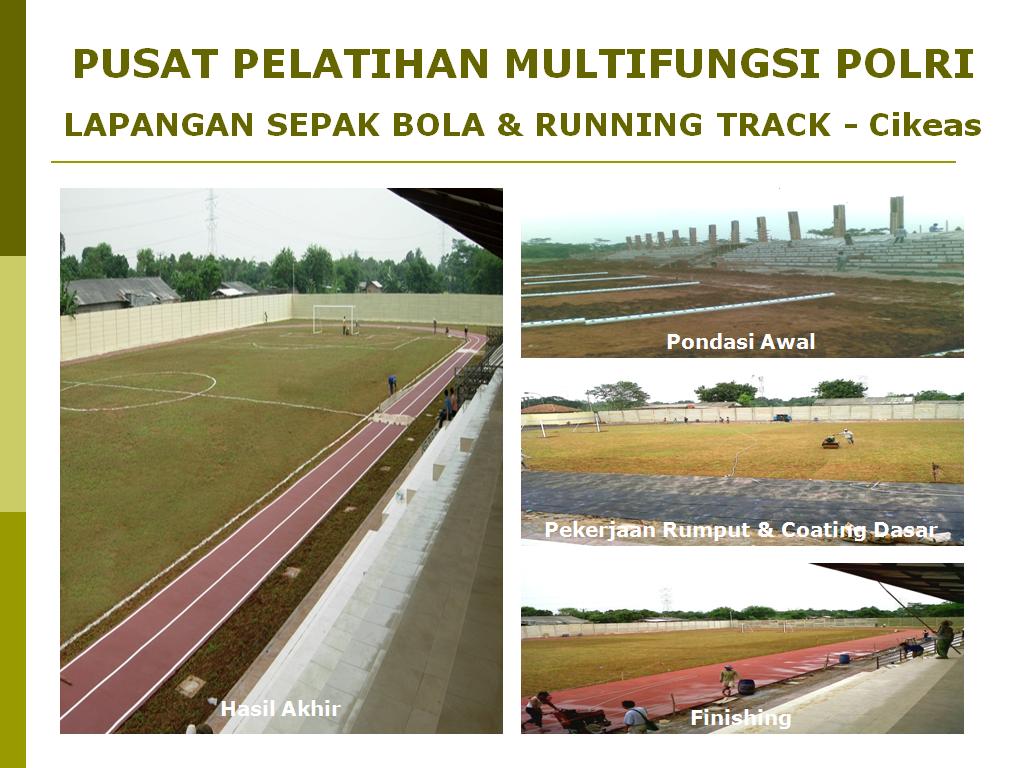 PUSAT PELATIHAN MULTIFUNGSI POLRI

LAPANGAN SEPAK BOLA & RUNNING TRACK - Cikeas

Hasil Akhir

Pondasi Awal

Pekerjaan Rumput & Coating Dasar

Finishing